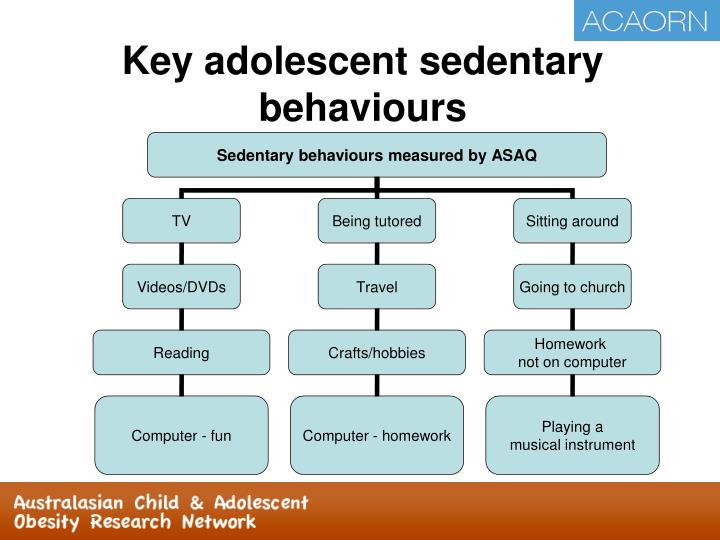 ACAORN

Key adolescent sedentary behaviours

Sedentary behaviours measured by ASAQ

TV

Videos/DVDs

Reading

Computer - fun

Being tutored

Travel

Crafts/hobbies

Computer - homework

Sitting around

Going to church

Homework not on computer

Playing a musical instrument

Australasian Child & Adolescent Obesity Research Network